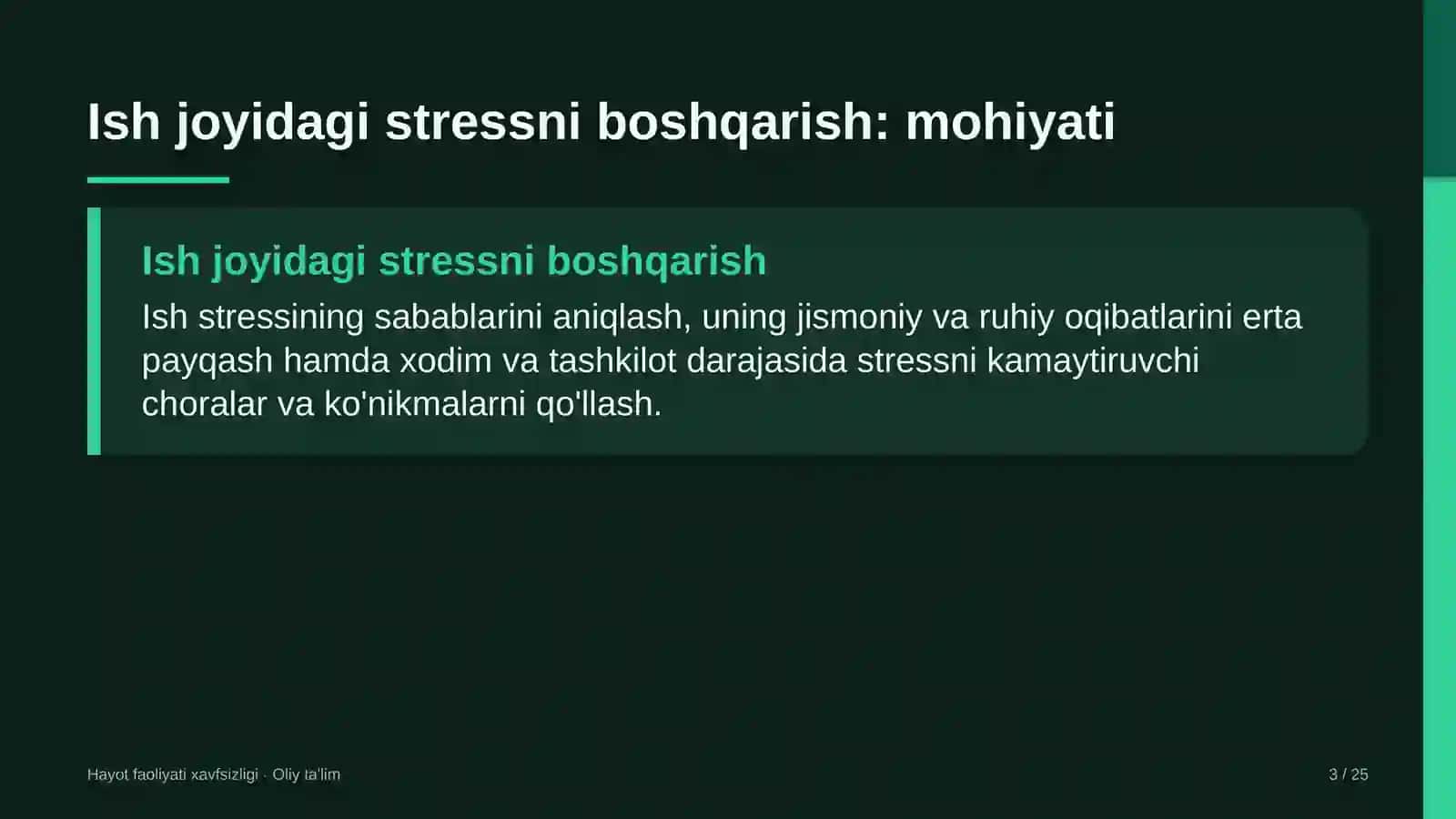 Ish joyidagi stressni boshqarish: mohiyati

Ish joyidagi stressni boshqarish

Ish stressining sabablarini aniqlash, uning jismoniy va ruhiy oqibatlarini erta payqash hamda xodim va tashkilot darajasida stressni kamaytiruvchi choralar va ko'nikmalarni qo'llash.

Hayot faoliyati xavfsizligi · Oliy ta'lim

3 / 25